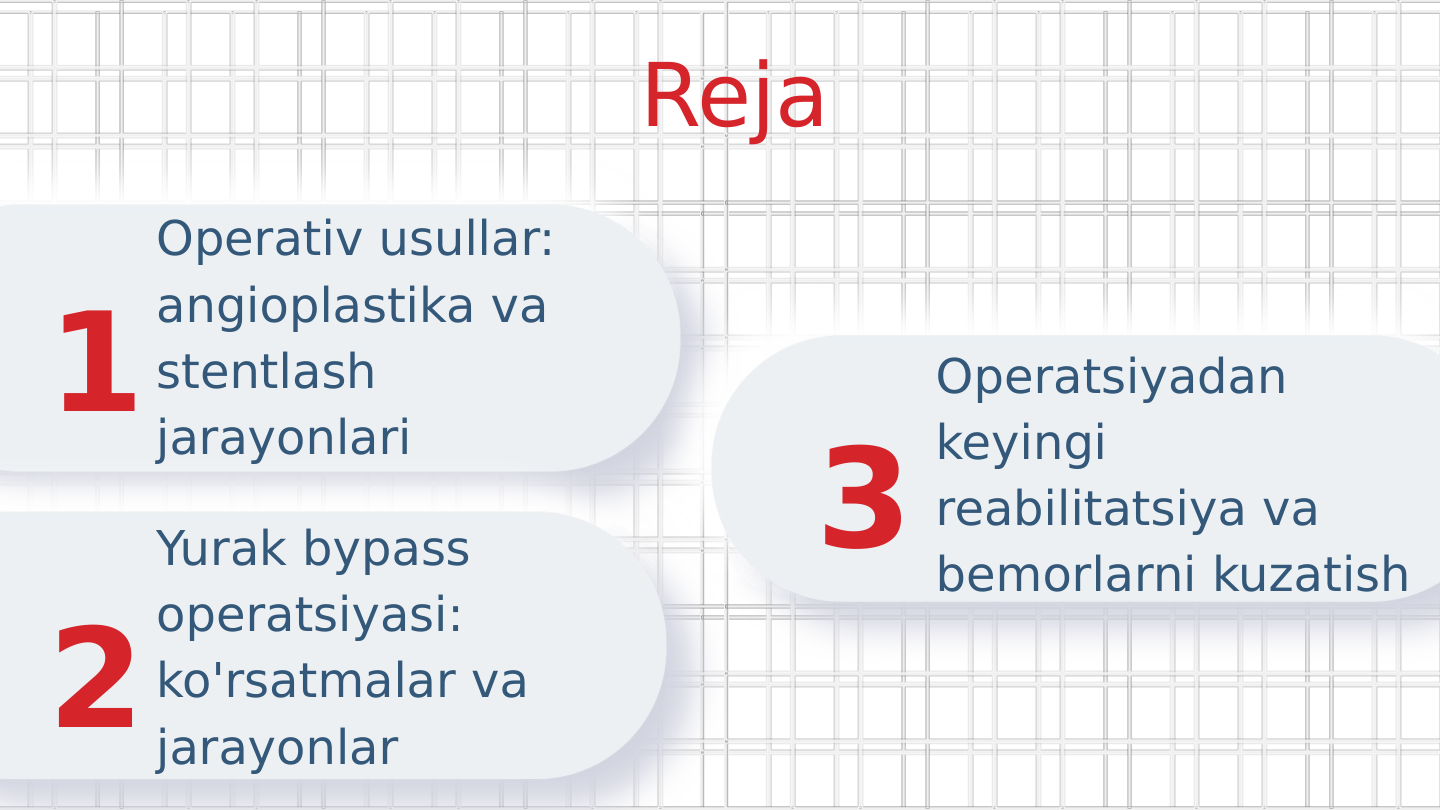 Reja

1 Operativ usullar: angioplastika va stentlash jarayonlari

2 Yurak bypass operatsiyasi: ko'rsatmalar va jarayonlar

3 Operatsiyadan keyingi reabilitatsiya va bemorlarni kuzatish